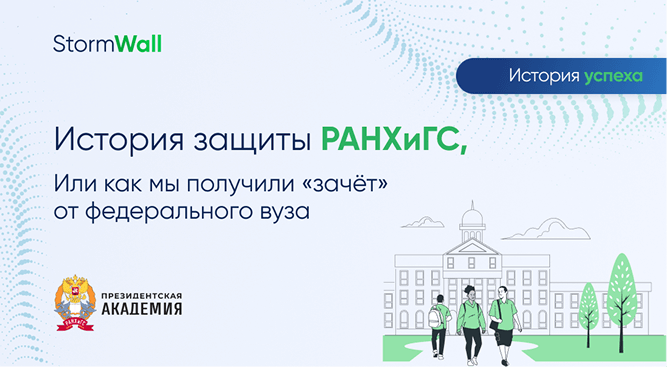 StormWall

История успеха

История защиты РАНХиГС,

Или как мы получили «зачёт» от федерального вуза

РАНХиГС

ПРЕЗИДЕНТСКАЯ АКАДЕМИЯ